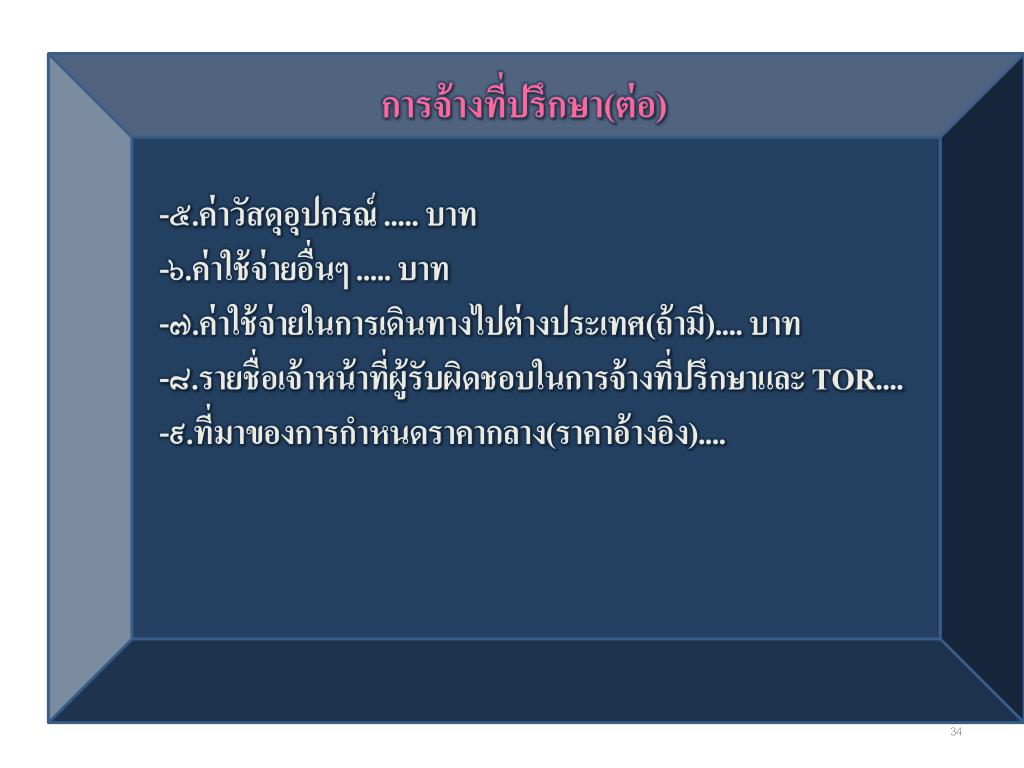 การจ้างที่ปรึกษา(ต่อ)

-๕.ค่าวัสดุอุปกรณ์ ..... บาท
-๖.ค่าใช้จ่ายอื่นๆ ..... บาท
-๗.ค่าใช้จ่ายในการเดินทางไปต่างประเทศ(ถ้ามี).... บาท
-๘.รายชื่อเจ้าหน้าที่ผู้รับผิดชอบในการจ้างที่ปรึกษาและ TOR....
-๙.ที่มาของการกำหนดราคากลาง(ราคาอ้างอิง)....

34